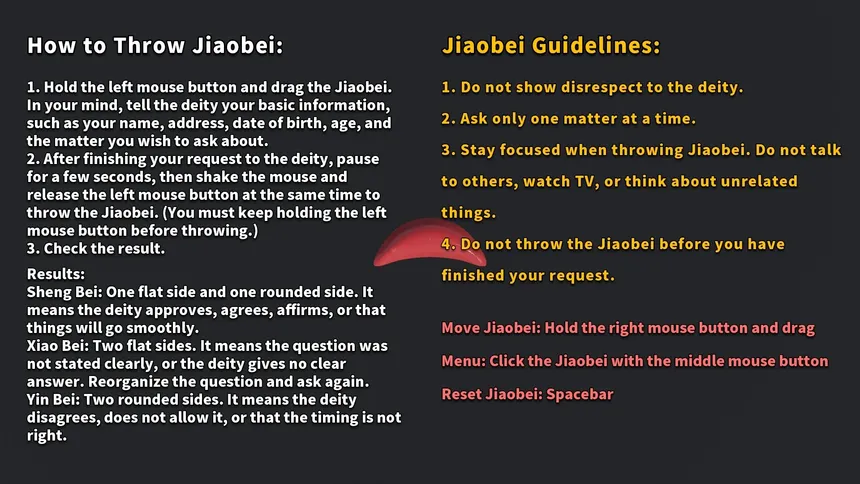 How to Throw Jiaobei:

1. Hold the left mouse button and drag the Jiaobei. In your mind, tell the deity your basic information, such as your name, address, date of birth, age, and the matter you wish to ask about.
2. After finishing your request to the deity, pause for a few seconds, then shake the mouse and release the left mouse button at the same time to throw the Jiaobei. (You must keep holding the left mouse button before throwing.)
3. Check the result.

Results:
Sheng Bei: One flat side and one rounded side. It means the deity approves, agrees, affirms, or that things will go smoothly.
Xiao Bei: Two flat sides. It means the question was not stated clearly, or the deity gives no clear answer. Reorganize the question and ask again.
Yin Bei: Two rounded sides. It means the deity disagrees, does not allow it, or that the timing is not right.

Jiaobei Guidelines:

1. Do not show disrespect to the deity.
2. Ask only one matter at a time.
3. Stay focused when throwing Jiaobei. Do not talk to others, watch TV, or think about unrelated things.
4. Do not throw the Jiaobei before you have finished your request.

Move Jiaobei: Hold the right mouse button and drag
Menu: Click the Jiaobei with the middle mouse button
Reset Jiaobei: Spacebar